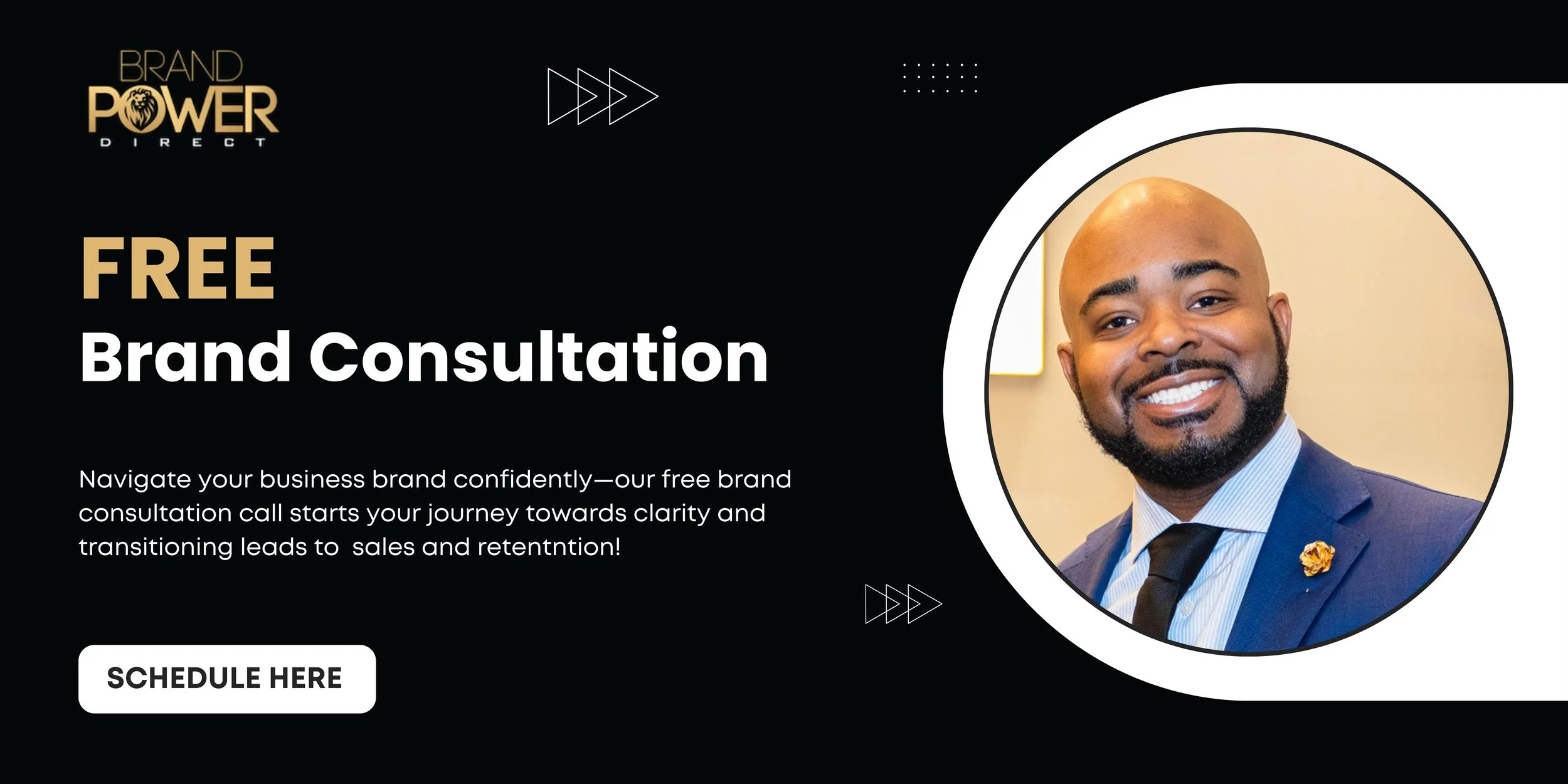 BRAND POWER DIRECT

FREE
Brand Consultation

Navigate your business brand confidently—our free brand consultation call starts your journey towards clarity and transitioning leads to  sales and retentntion!

SCHEDULE HERE